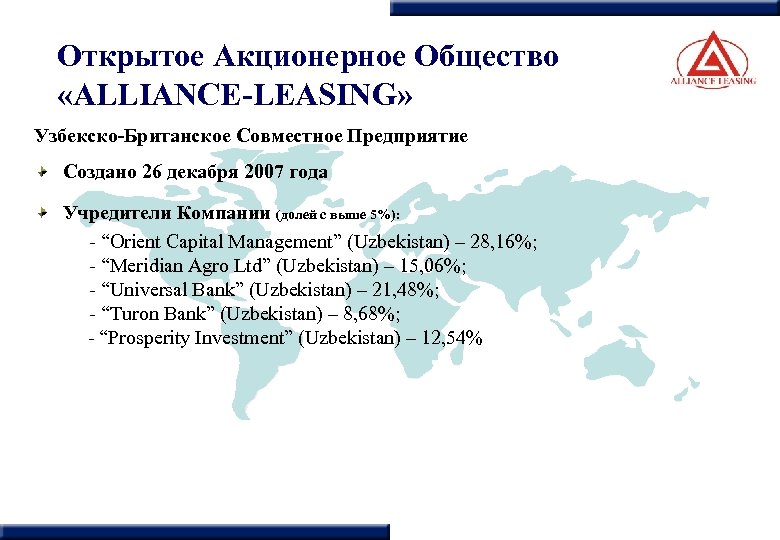 Открытое Акционерное Общество «ALLIANCE-LEASING»

ALLIANCE LEASING

Узбекско-Британское Совместное Предприятие

Создано 26 декабря 2007 года

Учредители Компании (долей с выше 5%):

- “Orient Capital Management” (Uzbekistan) – 28,16%;
- “Meridian Agro Ltd” (Uzbekistan) – 15,06%;
- “Universal Bank” (Uzbekistan) – 21,48%;
- “Turon Bank” (Uzbekistan) – 8,68%;
- “Prosperity Investment” (Uzbekistan) – 12,54%